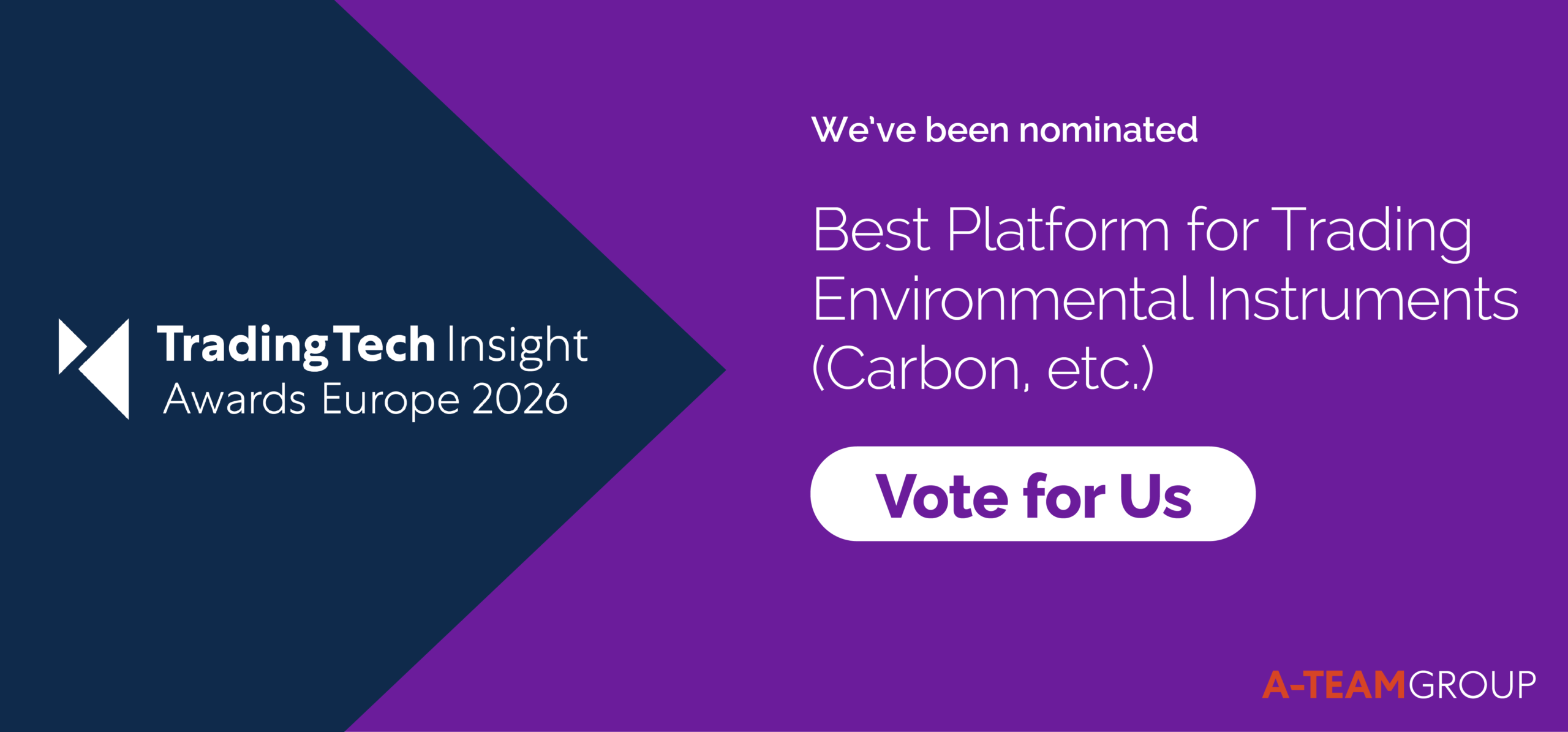 TradingTech Insight
Awards Europe 2026

We've been nominated

Best Platform for Trading Environmental Instruments (Carbon, etc.)

Vote for Us

A-TEAMGROUP